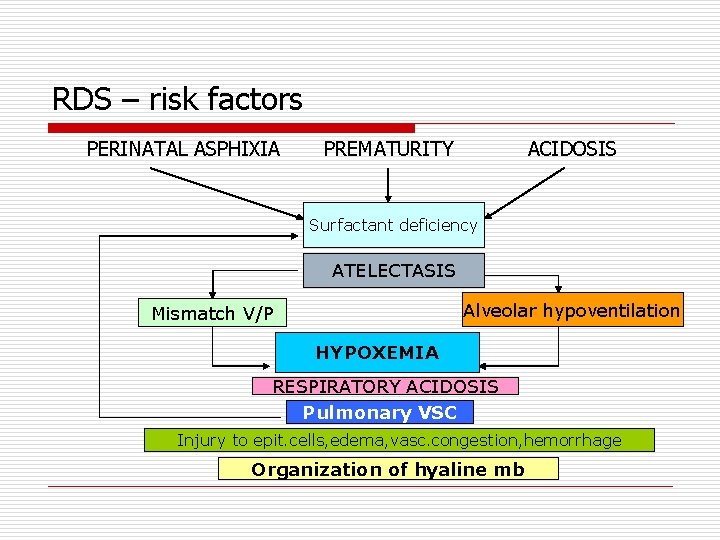 RDS – risk factors

PERINATAL ASPHIXIA
PREMATURITY
ACIDOSIS

Surfactant deficiency

ATELECTASIS

Mismatch V/P

Alveolar hypoventilation

HYPOXEMIA

RESPIRATORY ACIDOSIS

Pulmonary VSC

Injury to epit.cells,edema,vasc.congestion,hemorrhage

Organization of hyaline mb